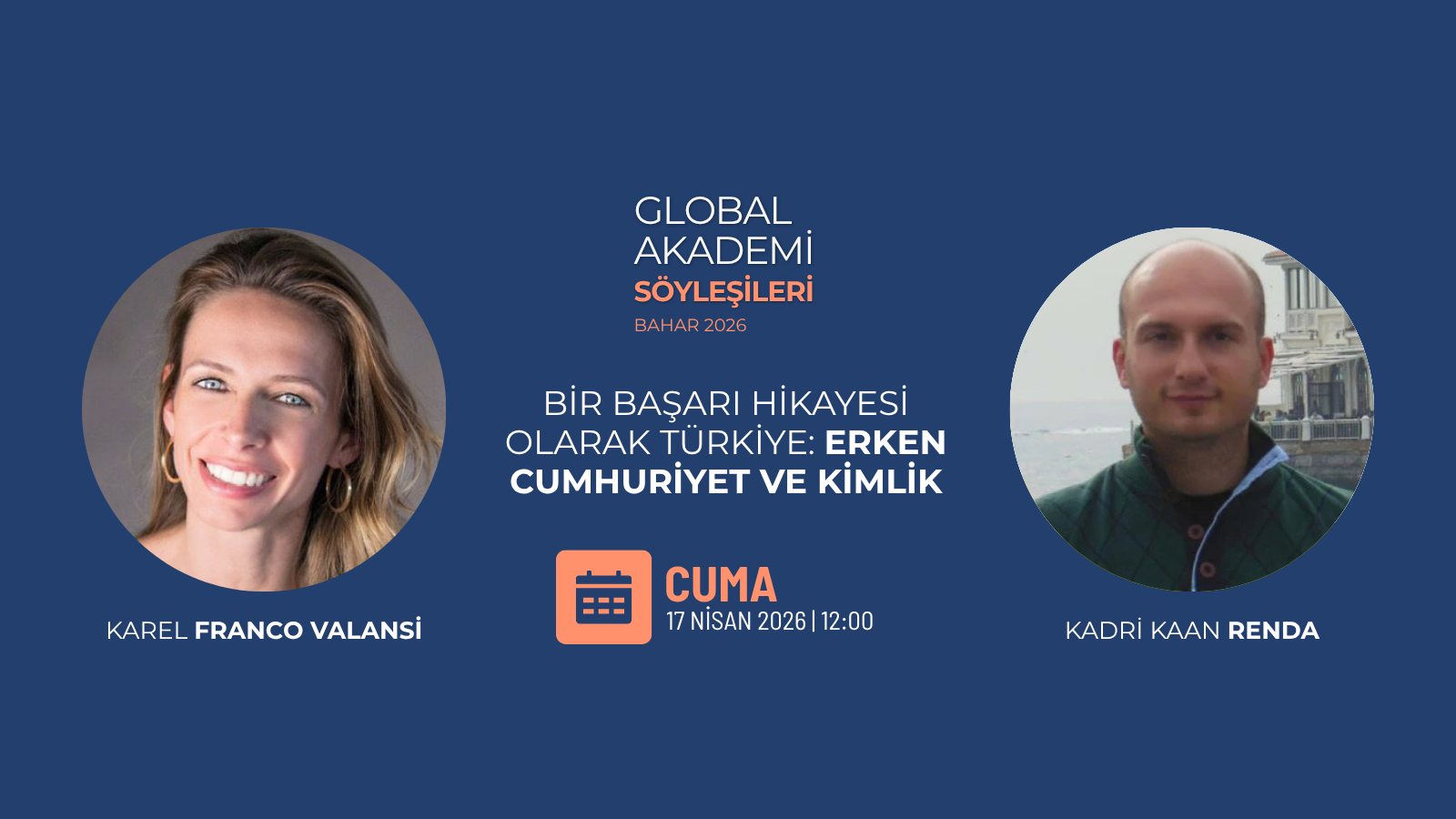 GLOBAL
AKADEMİ
SÖYLEŞİLERİ
BAHAR 2026

BİR BAŞARI HİKAYESİ OLARAK TÜRKİYE: ERKEN CUMHURİYET VE KİMLİK

CUMA
17 NİSAN 2026 | 12:00

KAREL FRANCO VALANSİ

KADRİ KAAN RENDA